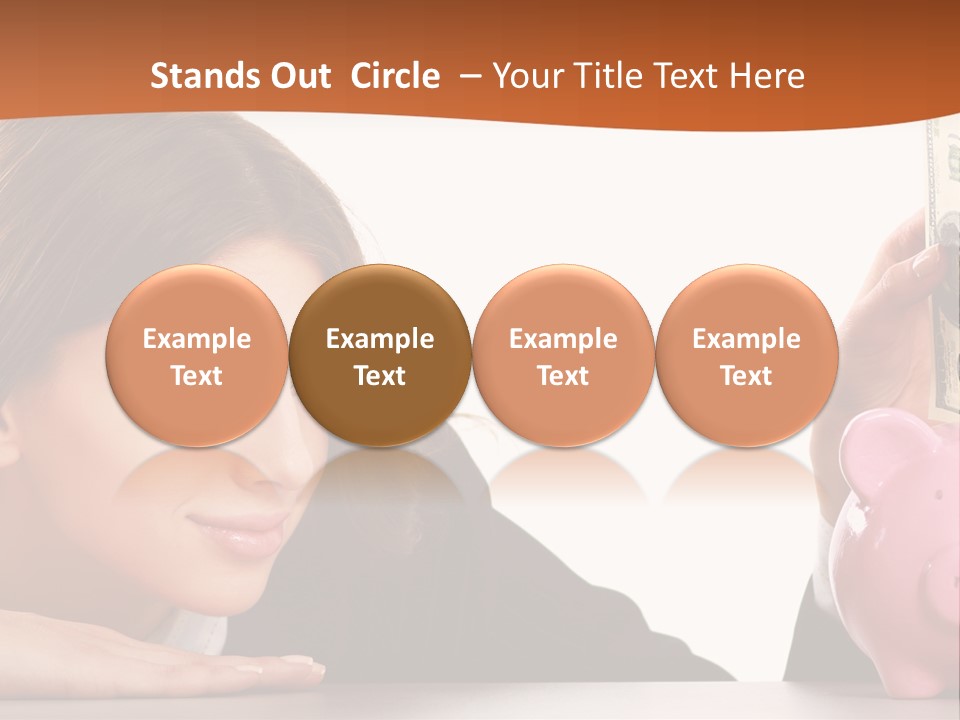 Stands Out Circle – Your Title Text Here

Example Text

Example Text

Example Text

Example Text